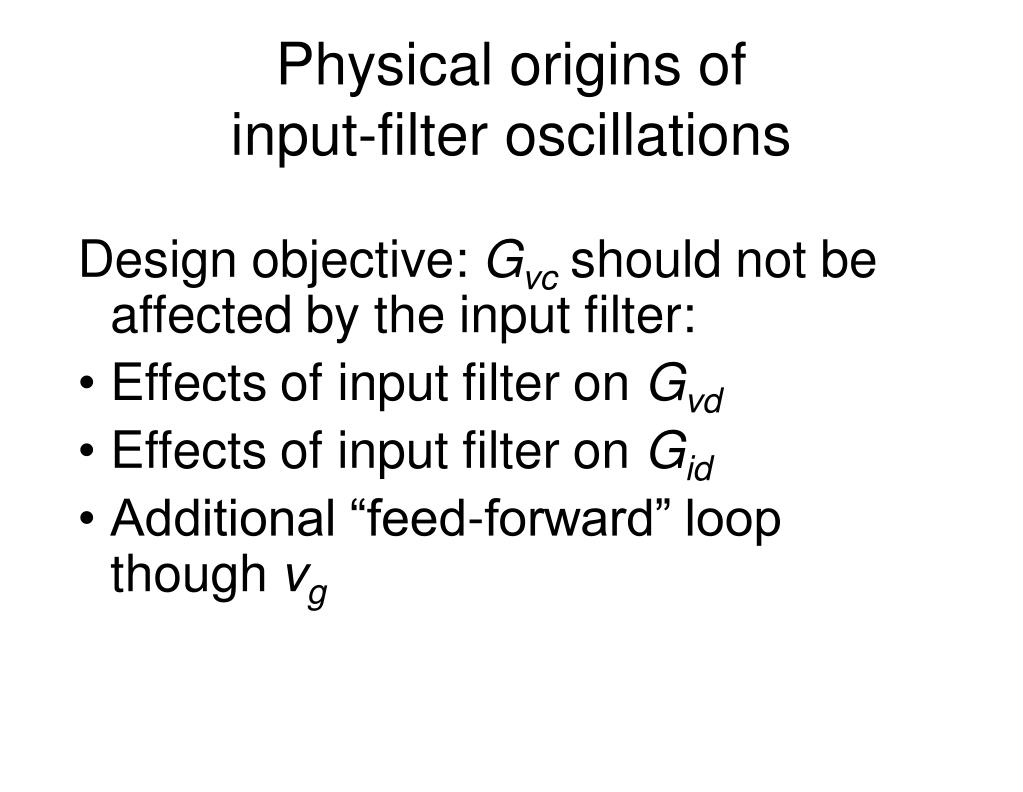 Physical origins of input-filter oscillations

Design objective: $G_{vc}$ should not be affected by the input filter:

• Effects of input filter on $G_{vd}$
• Effects of input filter on $G_{id}$
• Additional “feed-forward” loop though $v_g$